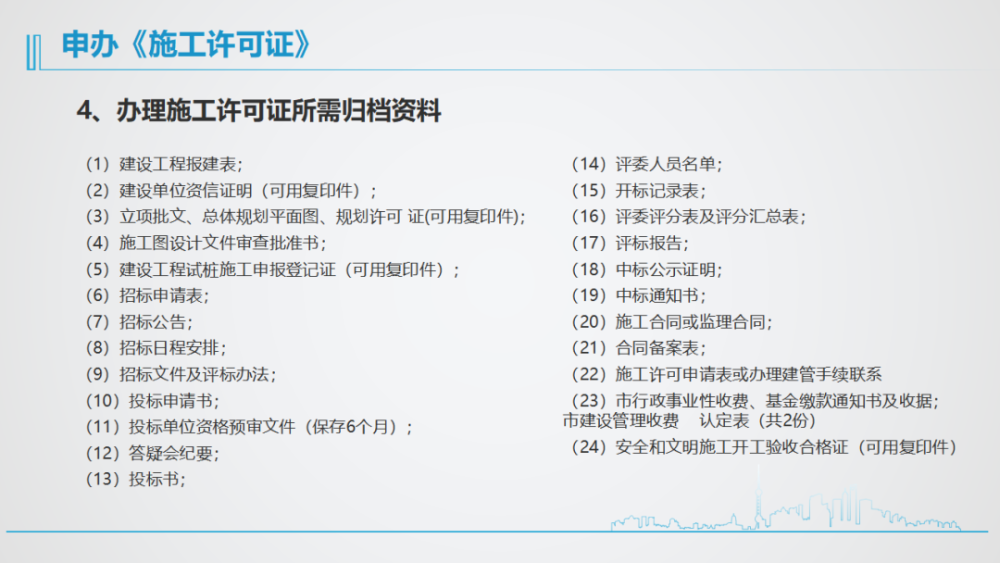 申办《施工许可证》

4、办理施工许可证所需归档资料

（1）建设工程报建表；
（2）建设单位资信证明（可用复印件）；
（3）立项批文、总体规划平面图、规划许可 证(可用复印件)；
（4）施工图设计文件审查批准书；
（5）建设工程试桩施工申报登记证（可用复印件）；
（6）招标申请表；
（7）招标公告；
（8）招标日程安排；
（9）招标文件及评标办法；
（10）投标申请书；
（11）投标单位资格预审文件（保存6个月）；
（12）答疑会纪要；
（13）投标书；

（14）评委人员名单；
（15）开标记录表；
（16）评委评分表及评分汇总表；
（17）评标报告；
（18）中标公示证明；
（19）中标通知书；
（20）施工合同或监理合同；
（21）合同备案表；
（22）施工许可申请表或办理建管手续联系
（23）市行政事业性收费、基金缴款通知书及收据；市建设管理收费 认定表（共2份）
（24）安全和文明施工开工验收合格证（可用复印件）